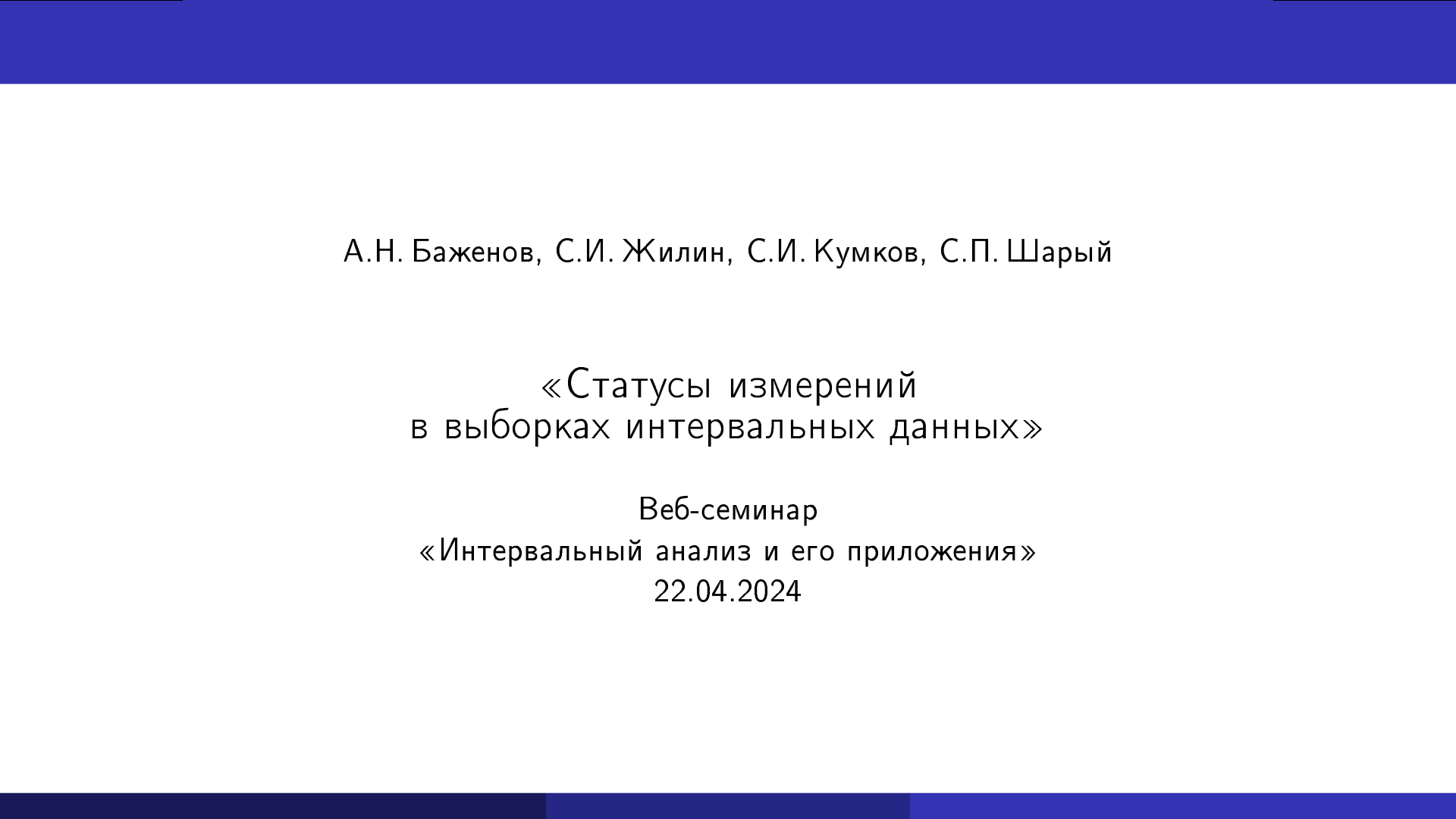 А.Н. Баженов, С.И. Жилин, С.И. Кумков, С.П. Шарый

«Статусы измерений в выборках интервальных данных»

Веб-семинар
«Интервальный анализ и его приложения»
22.04.2024